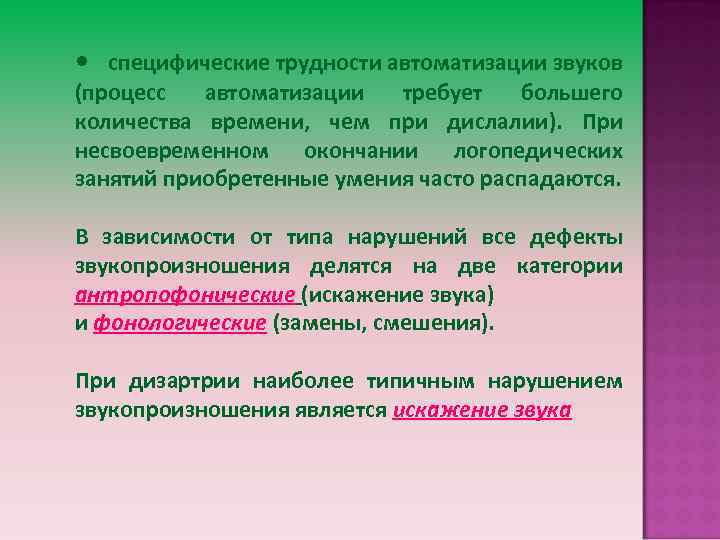 • специфические трудности автоматизации звуков (процесс автоматизации требует большего количества времени, чем при дислалии). При несвоевременном окончании логопедических занятий приобретенные умения часто распадаются.

В зависимости от типа нарушений все дефекты звукопроизношения делятся на две категории антропофонические (искажение звука)
и фонологические (замены, смешения).

При дизартрии наиболее типичным нарушением звукопроизношения является искажение звука